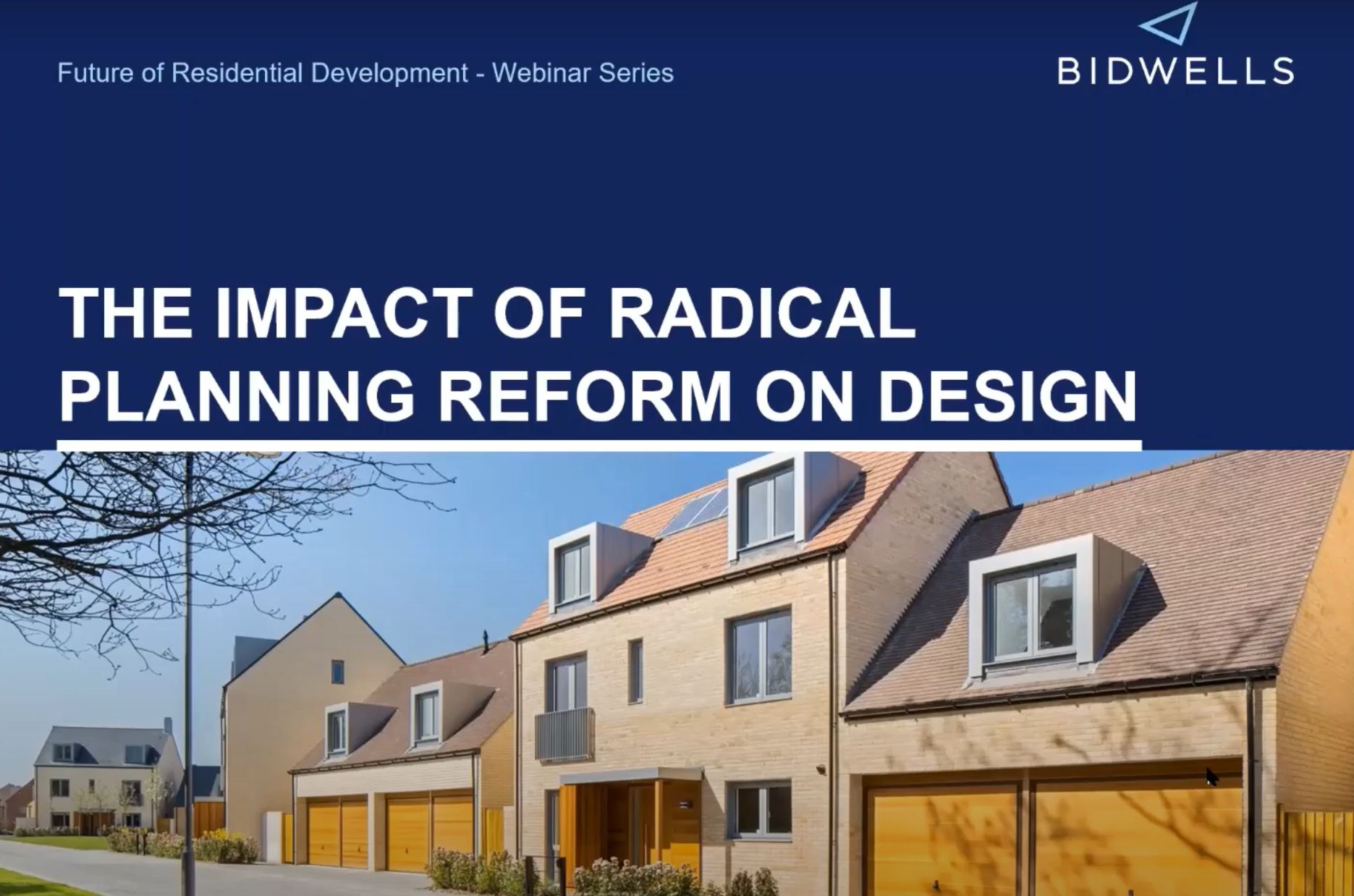 Future of Residential Development - Webinar Series

BIDWELLS

THE IMPACT OF RADICAL PLANNING REFORM ON DESIGN